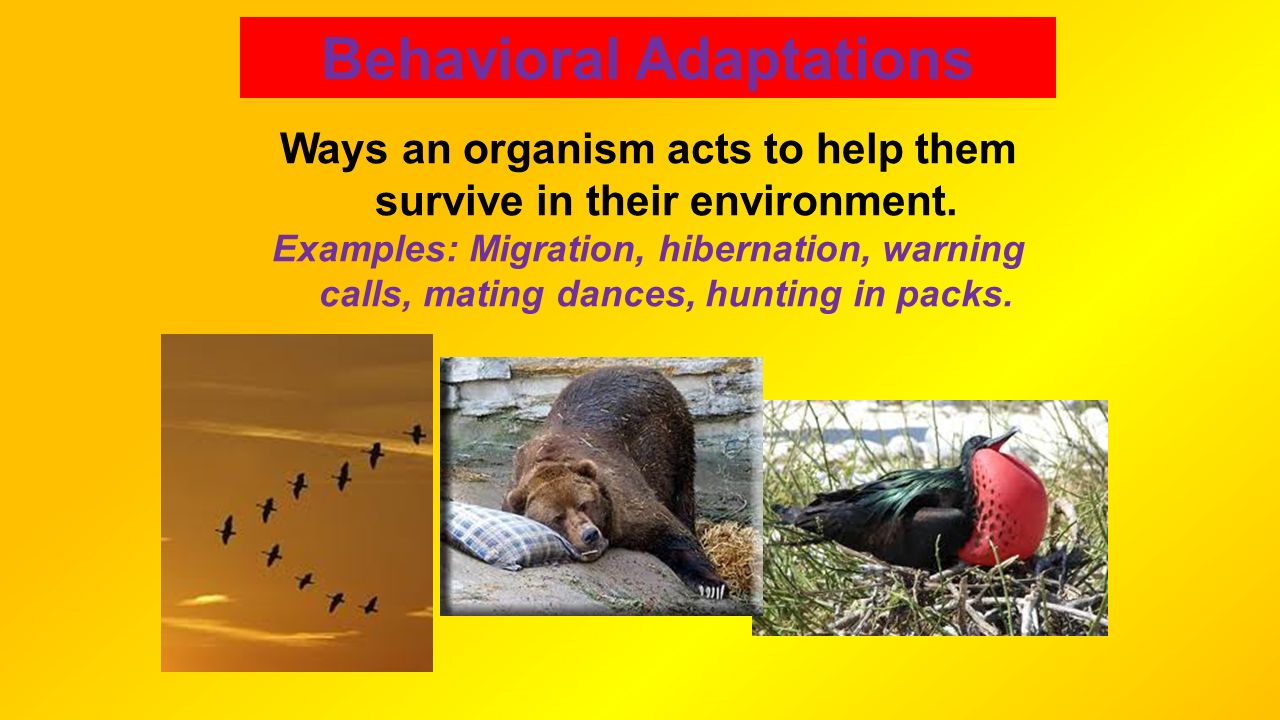 Behavioral Adaptations

Ways an organism acts to help them survive in their environment.

Examples: Migration, hibernation, warning calls, mating dances, hunting in packs.